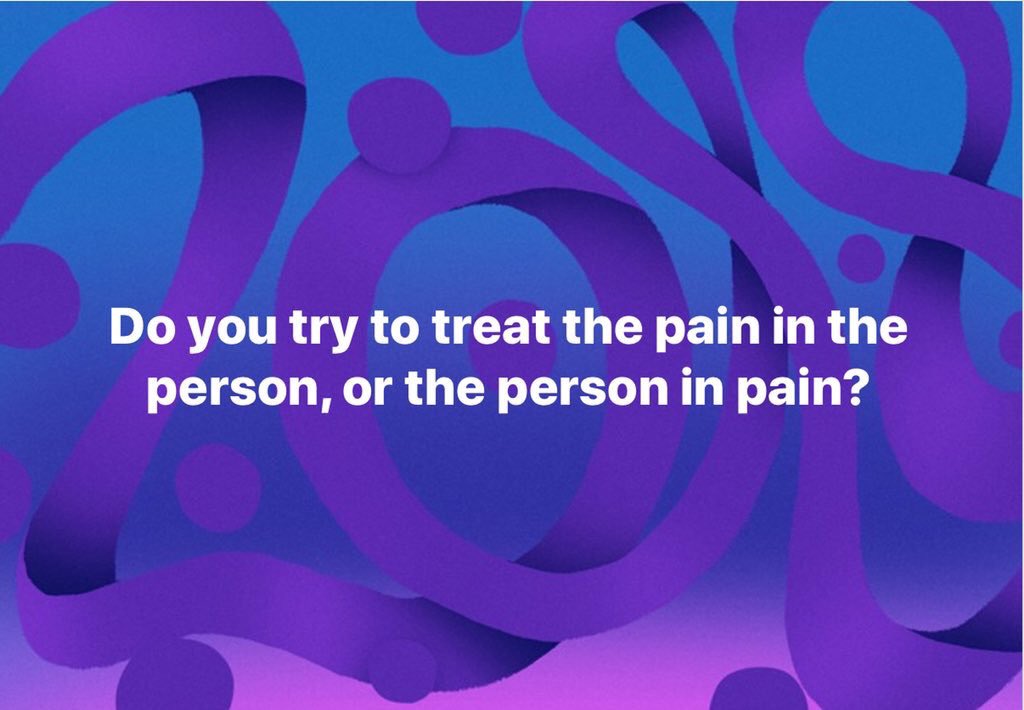 Do you try to treat the pain in the person, or the person in pain?